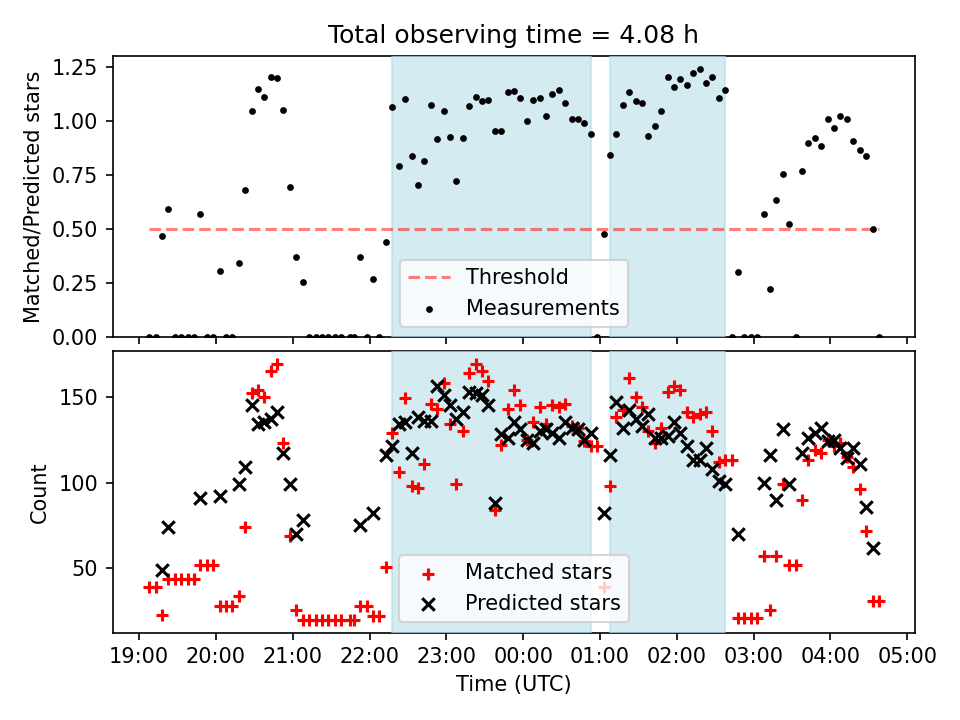 Total observing time = 4.08 h

Matched/Predicted stars

1.25
1.00
0.75
0.50
0.25
0.00

Threshold
Measurements

Count

150
100
50

Matched stars
Predicted stars

19:00 20:00 21:00 22:00 23:00 00:00 01:00 02:00 03:00 04:00 05:00

Time (UTC)